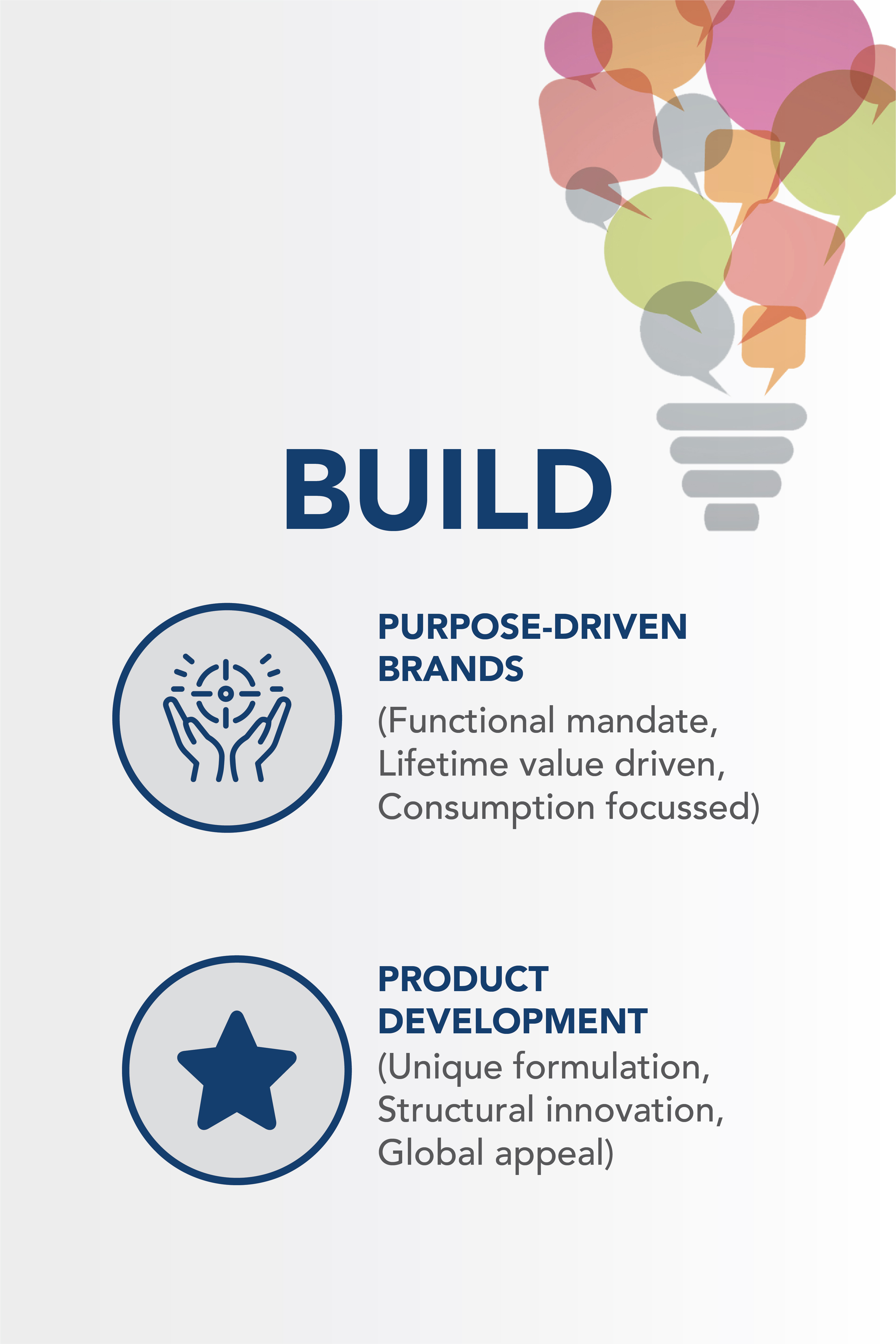 BUILD

PURPOSE-DRIVEN BRANDS
(Functional mandate, Lifetime value driven, Consumption focussed)

PRODUCT DEVELOPMENT
(Unique formulation, Structural innovation, Global appeal)